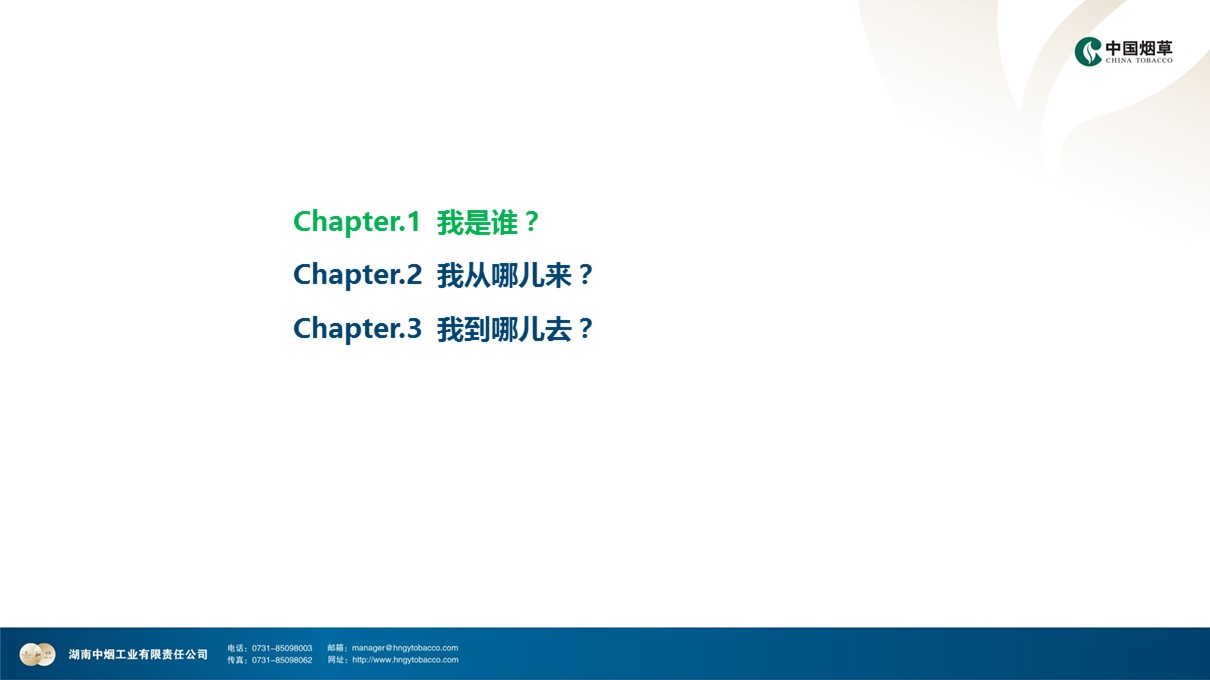 中国烟草
CHINA TOBACCO

Chapter.1 我是谁？

Chapter.2 我从哪儿来？

Chapter.3 我到哪儿去？

湖南中烟工业有限责任公司

电话：0731-85098003
传真：0731-85098062

邮箱：manager@hngytobacco.com
网址：http://www.hngytobacco.com